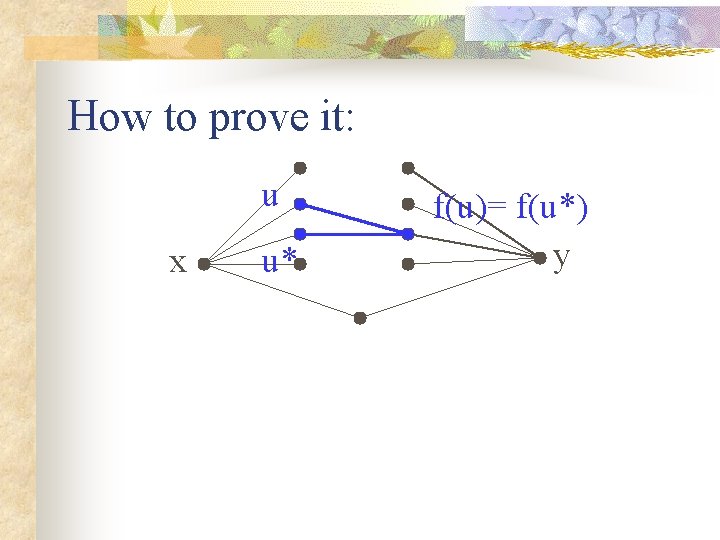 How to prove it:

u

f(u)= f(u*)

x

u*

y